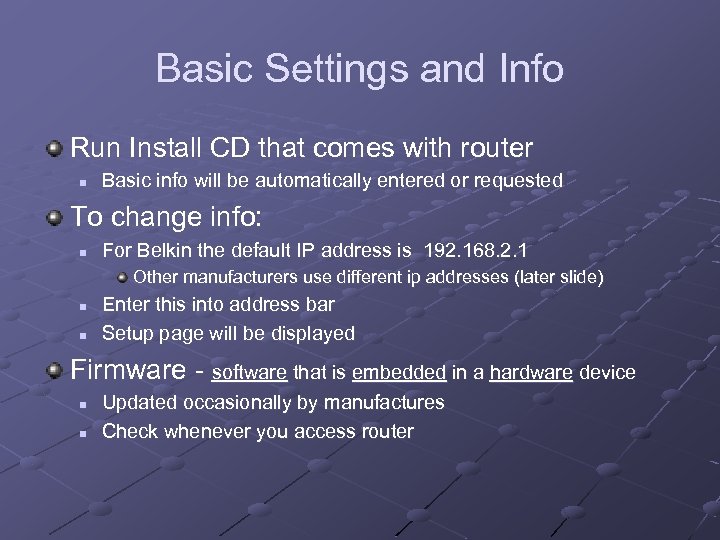 Basic Settings and Info

Run Install CD that comes with router

Basic info will be automatically entered or requested

To change info:

For Belkin the default IP address is 192.168.2.1

Other manufacturers use different ip addresses (later slide)

Enter this into address bar

Setup page will be displayed

Firmware - software that is embedded in a hardware device

Updated occasionally by manufactures

Check whenever you access router